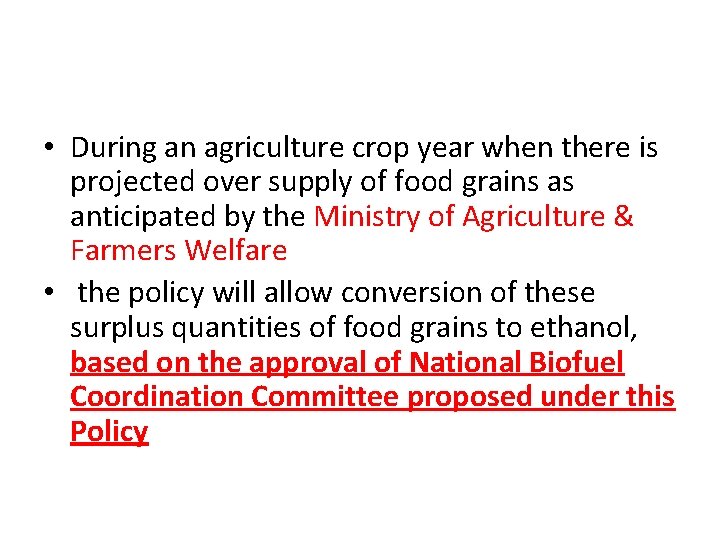 • During an agriculture crop year when there is projected over supply of food grains as anticipated by the Ministry of Agriculture & Farmers Welfare

• the policy will allow conversion of these surplus quantities of food grains to ethanol, based on the approval of National Biofuel Coordination Committee proposed under this Policy